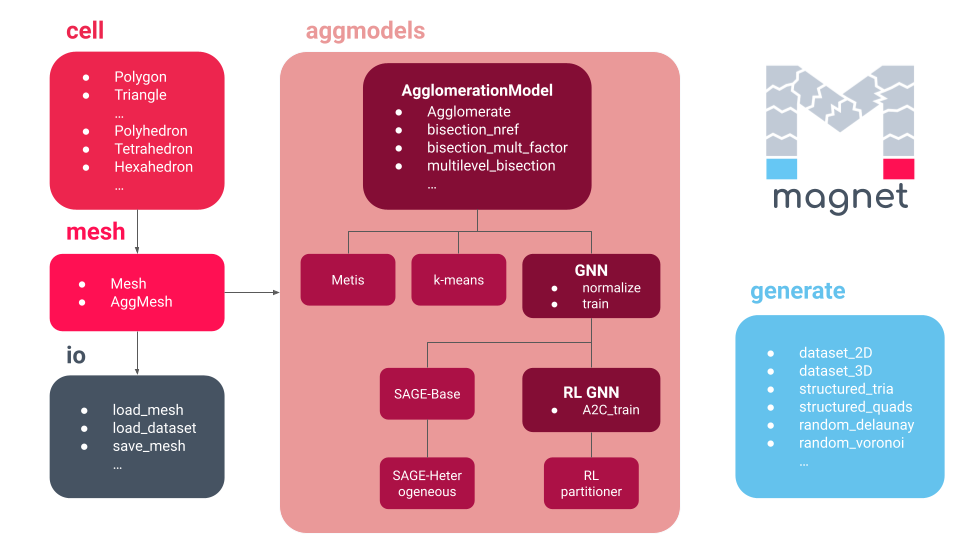 cell

- Polygon
- Triangle
- …
- Polyhedron
- Tetrahedron
- Hexahedron
- …

mesh

- Mesh
- AggMesh

io

- load_mesh
- load_dataset
- save_mesh
- …

aggmodels

AgglomerationModel

- Agglomerate
- bisection_nref
- bisection_mult_factor
- multilevel_bisection
- …

Metis

k-means

GNN

- normalize
- train

SAGE-Base

RL GNN

- A2C_train

SAGE-Heterogeneous

RL partitioner

magnet

generate

- dataset_2D
- dataset_3D
- structured_tria
- structured_quads
- random_delaunay
- random_voronoi
- …